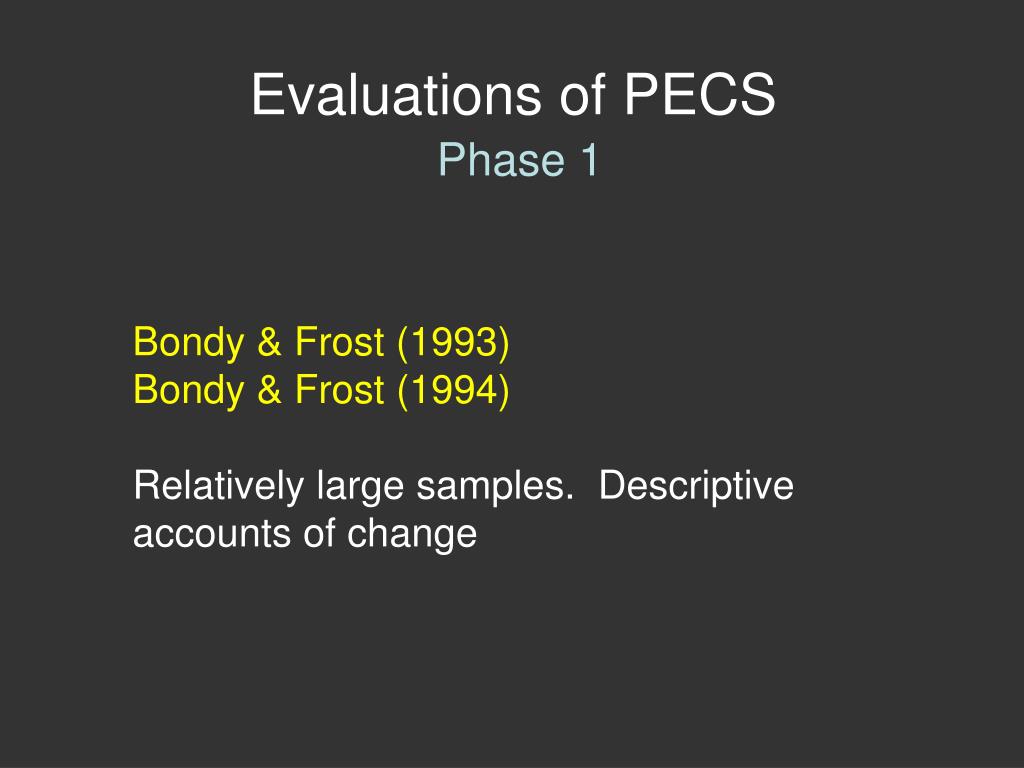 Evaluations of PECS
Phase 1

Bondy & Frost (1993)
Bondy & Frost (1994)

Relatively large samples.  Descriptive accounts of change